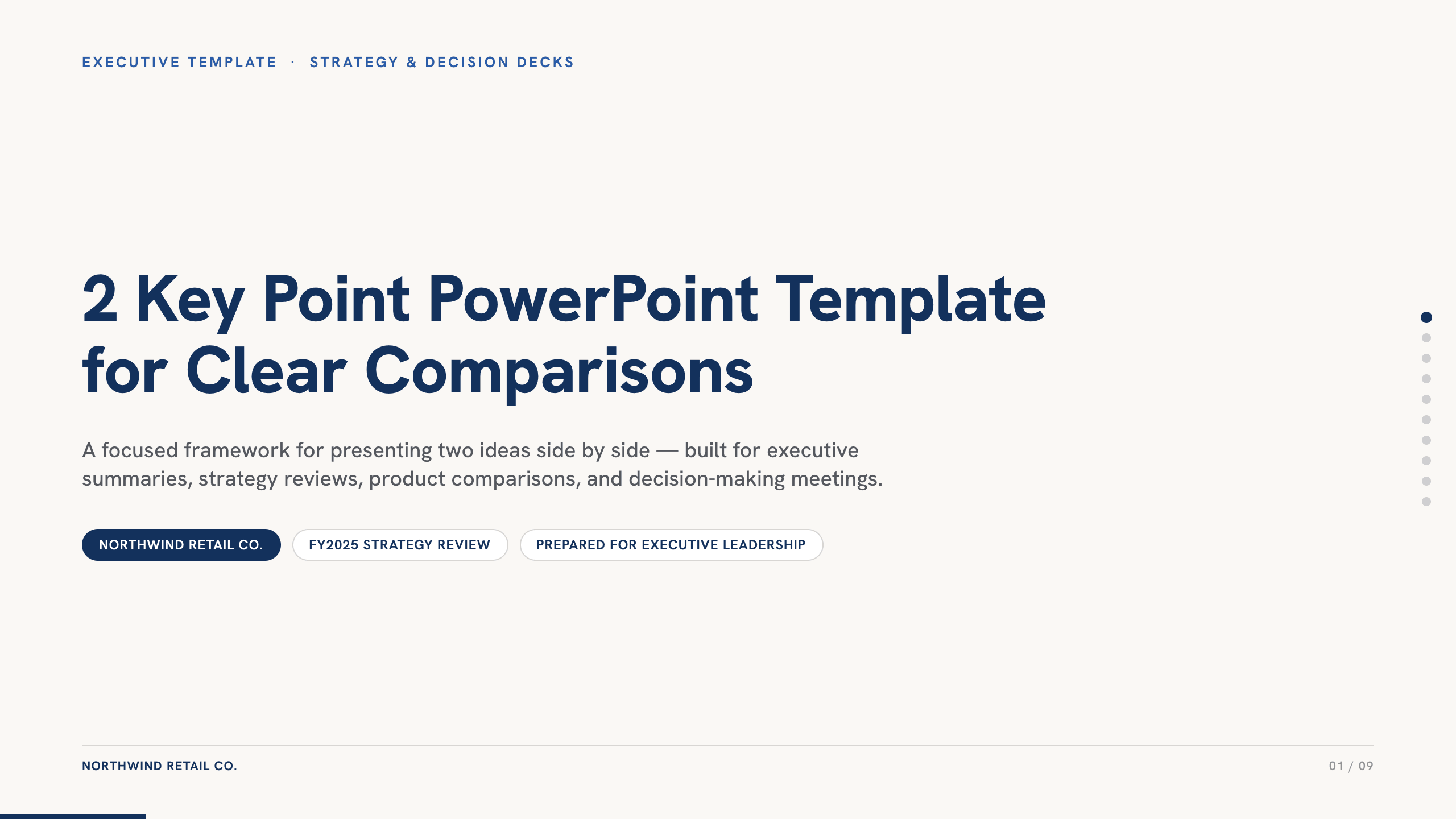 EXECUTIVE TEMPLATE · STRATEGY & DECISION DECKS

2 Key Point PowerPoint Template for Clear Comparisons

A focused framework for presenting two ideas side by side — built for executive summaries, strategy reviews, product comparisons, and decision-making meetings.

NORTHWIND RETAIL CO.
FY2025 STRATEGY REVIEW
PREPARED FOR EXECUTIVE LEADERSHIP

NORTHWIND RETAIL CO.
01 / 09